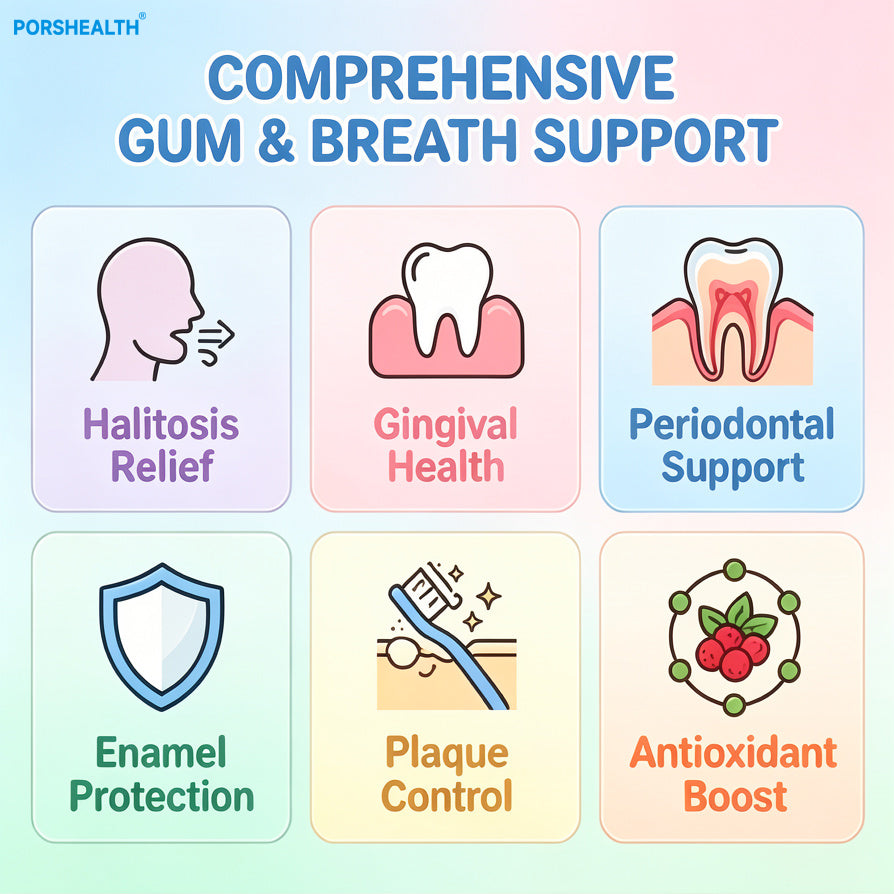 PORSHEALTH®

COMPREHENSIVE GUM & BREATH SUPPORT

Halitosis Relief

Gingival Health

Periodontal Support

Enamel Protection

Plaque Control

Antioxidant Boost